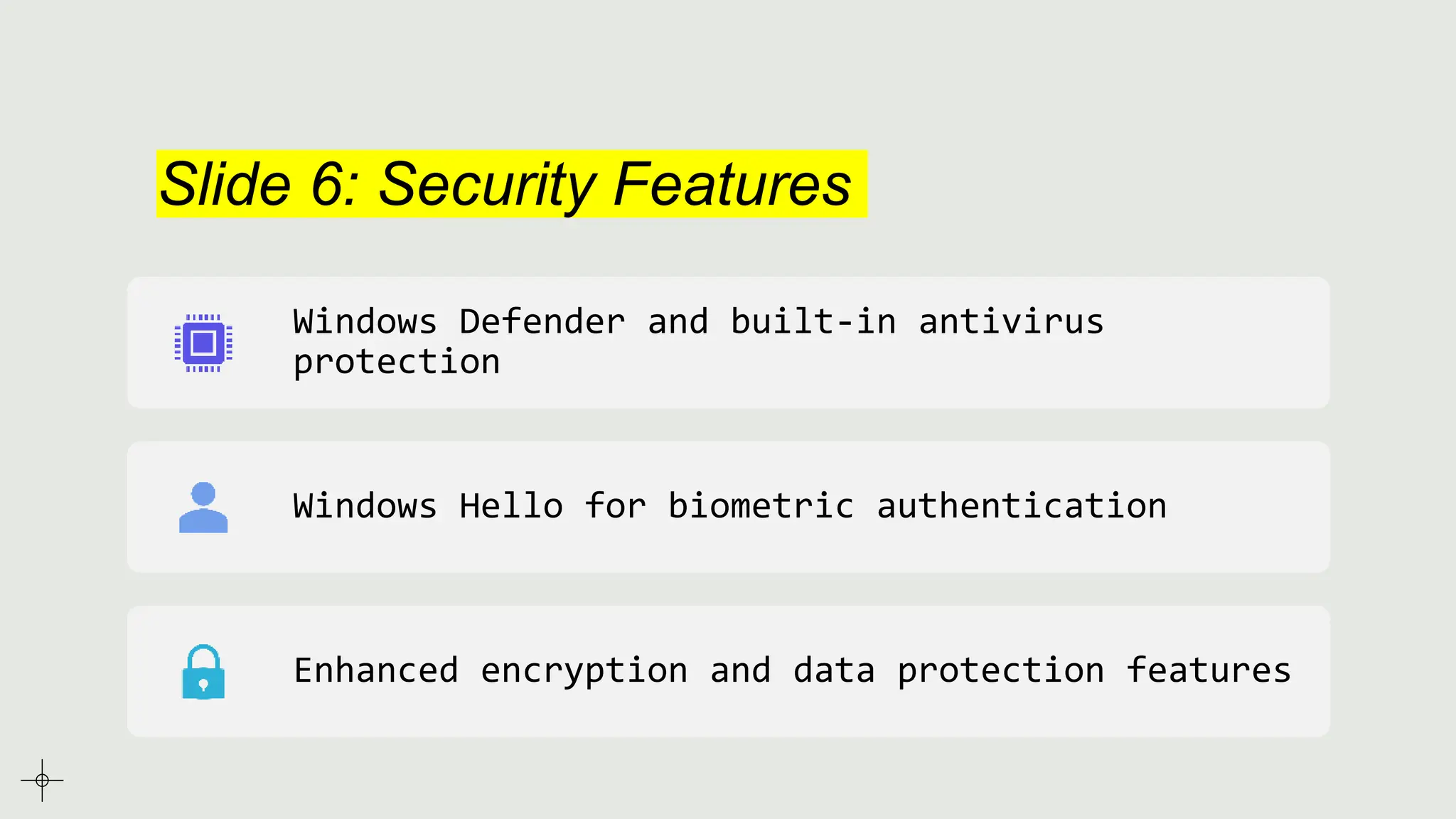 Slide 6: Security Features

Windows Defender and built-in antivirus protection

Windows Hello for biometric authentication

Enhanced encryption and data protection features